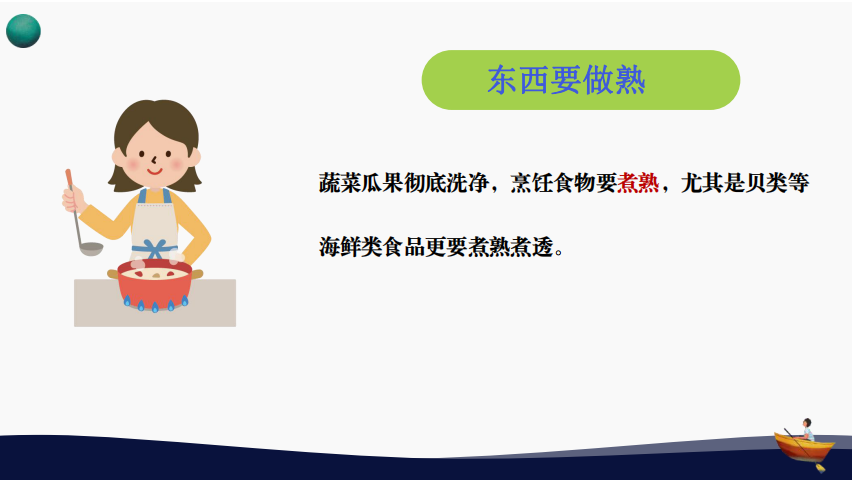 东西要做熟

蔬菜瓜果彻底洗净，烹饪食物要煮熟，尤其是贝类等海鲜类食品更要煮熟煮透。